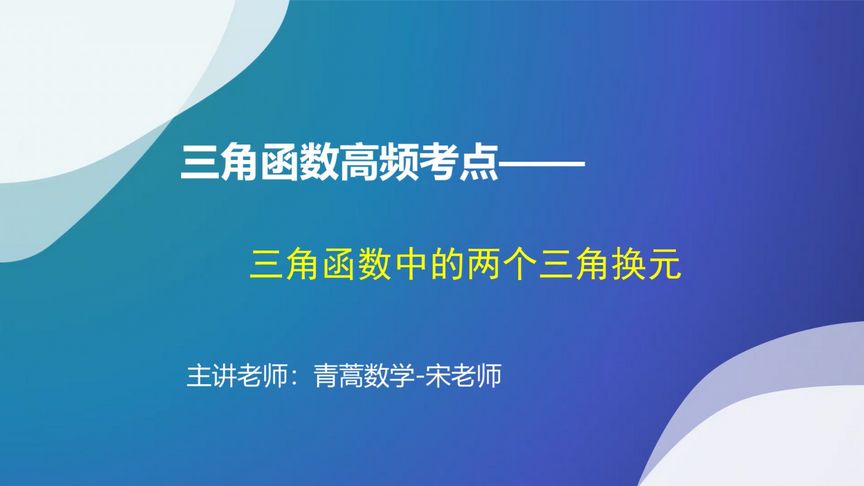 三角函数高频考点——

三角函数中的两个三角换元

主讲老师：青蒿数学-宋老师